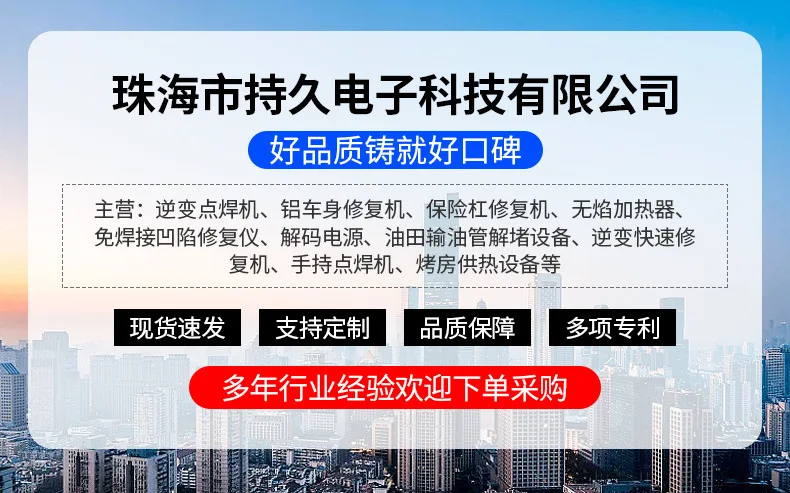 珠海市持久电子科技有限公司

好品质铸就好口碑

主营：逆变点焊机、铝车身修复机、保险杠修复机、无焰加热器、免焊接凹陷修复仪、解码电源、油田输油管解堵设备、逆变快速修复机、手持点焊机、烤房供热设备等

现货速发

支持定制

品质保障

多项专利

多年行业经验欢迎下单采购